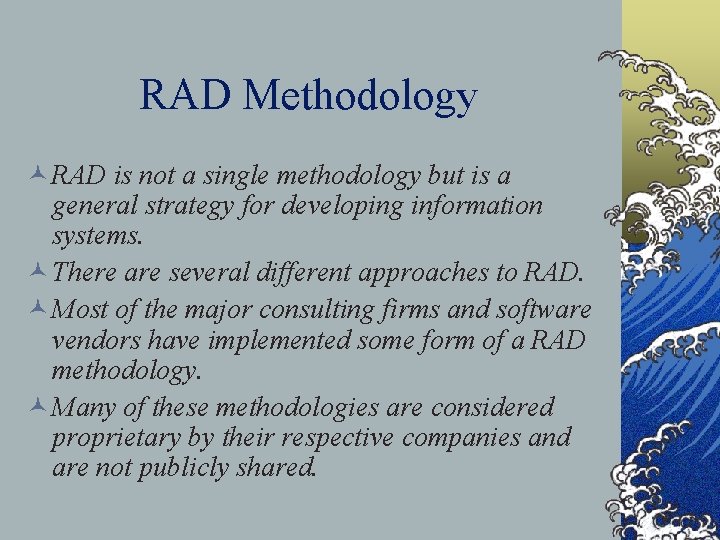 RAD Methodology

RAD is not a single methodology but is a general strategy for developing information systems.

There are several different approaches to RAD.

Most of the major consulting firms and software vendors have implemented some form of a RAD methodology.

Many of these methodologies are considered proprietary by their respective companies and are not publicly shared.